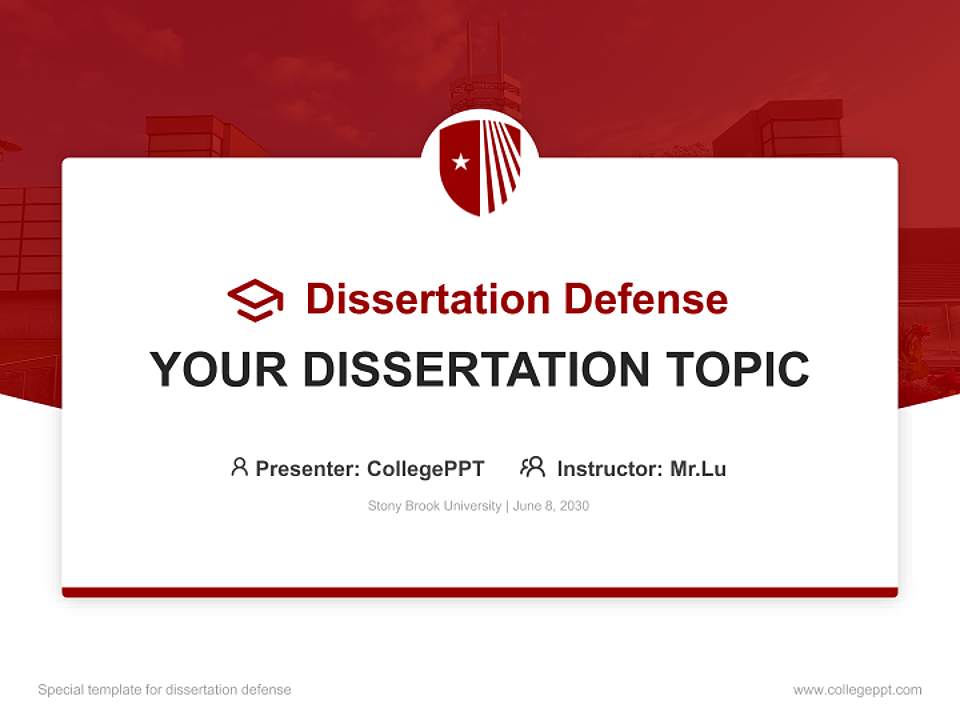 Dissertation Defense

YOUR DISSERTATION TOPIC

Presenter: CollegePPT   Instructor: Mr.Lu

Stony Brook University | June 8, 2030

Special template for dissertation defense

www.collegeppt.com